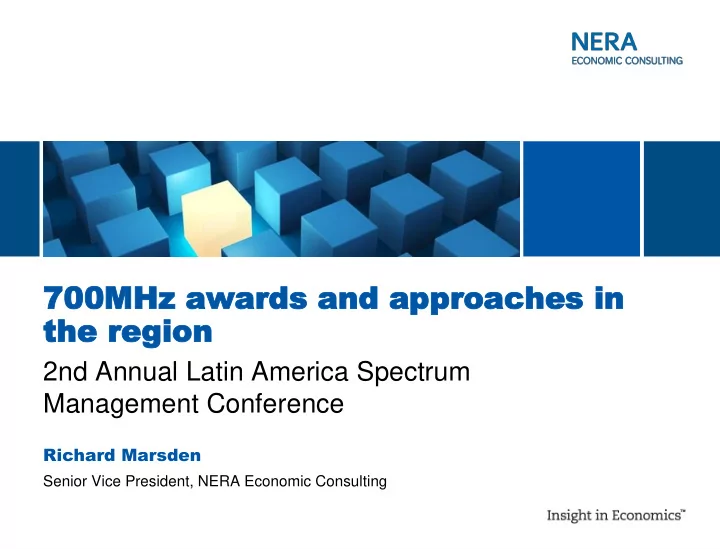 NERA
ECONOMIC CONSULTING

700MHz awards and approaches in the region

2nd Annual Latin America Spectrum Management Conference

Richard Marsden

Senior Vice President, NERA Economic Consulting

Insight in Economics™